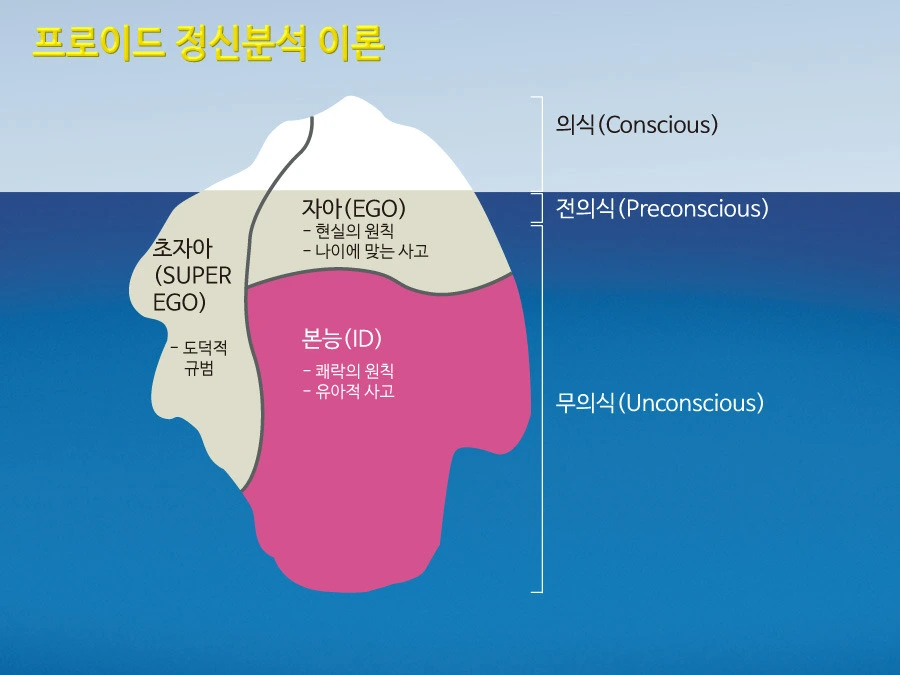 프로이드 정신분석 이론

의식(Conscious)

전의식(Preconscious)

무의식(Unconscious)

자아(EGO)
- 현실의 원칙
- 나이에 맞는 사고

초자아
(SUPER
EGO)

- 도덕적
규범

본능(ID)

- 쾌락의 원칙
- 유아적 사고